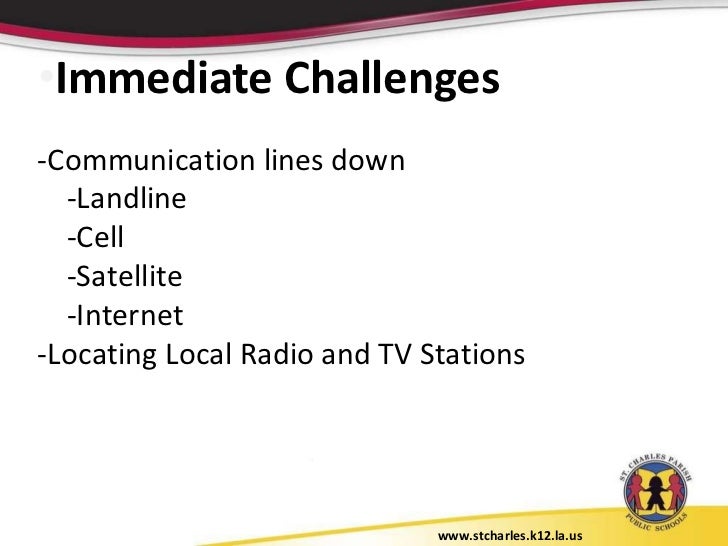 Immediate Challenges

-Communication lines down
-Landline
-Cell
-Satellite
-Internet
-Locating Local Radio and TV Stations

ST. CHARLES PARISH PUBLIC SCHOOLS

www.stcharles.k12.la.us